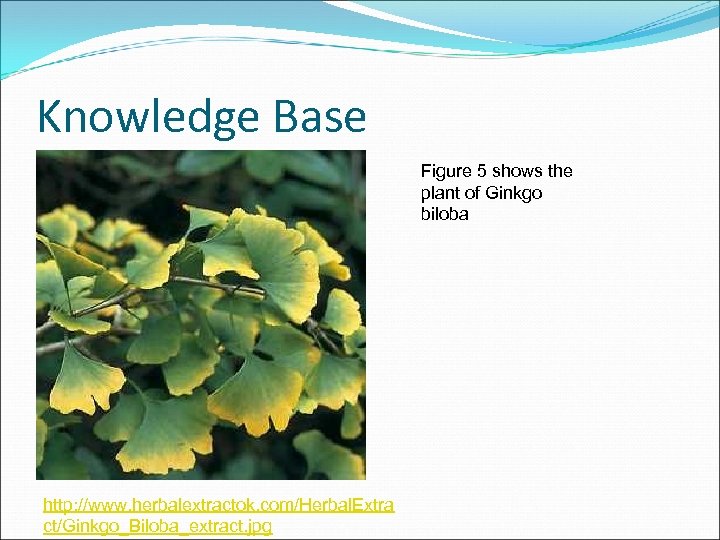 Knowledge Base

Figure 5 shows the plant of Ginkgo biloba

http://www.herbalextractok.com/HerbalExtract/Ginkgo_Biloba_extract.jpg